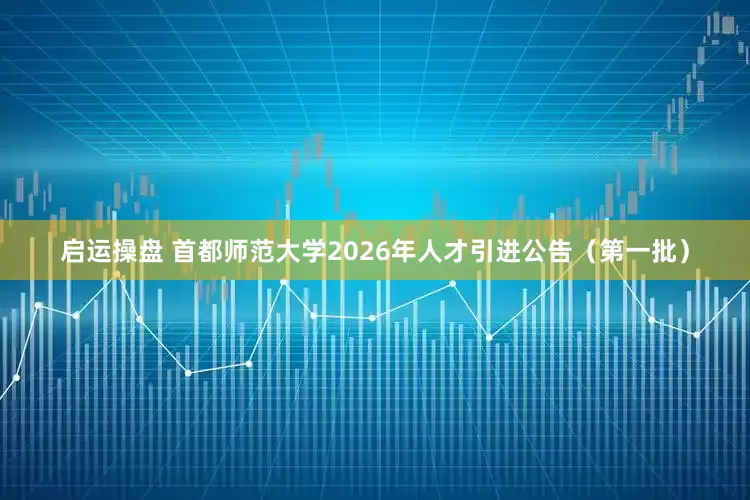 启运操盘 首都师范大学2026年人才引进公告（第一批）